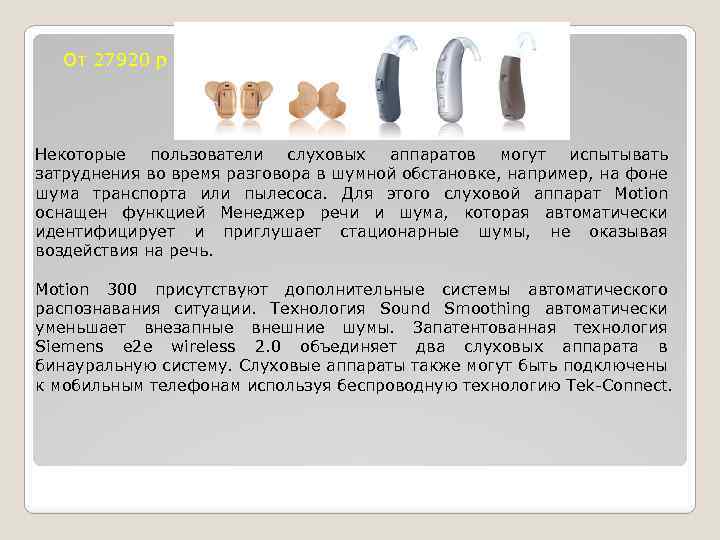 От 27920 р

Некоторые пользователи слуховых аппаратов могут испытывать затруднения во время разговора в шумной обстановке, например, на фоне шума транспорта или пылесоса. Для этого слуховой аппарат Motion оснащен функцией Менеджер речи и шума, которая автоматически идентифицирует и приглушает стационарные шумы, не оказывая воздействия на речь.

Motion 300 присутствуют дополнительные системы автоматического распознавания ситуации. Технология Sound Smoothing автоматически уменьшает внезапные внешние шумы. Запатентованная технология Siemens e2e wireless 2.0 объединяет два слуховых аппарата в бинауральную систему. Слуховые аппараты также могут быть подключены к мобильным телефонам используя беспроводную технологию Tek-Connect.